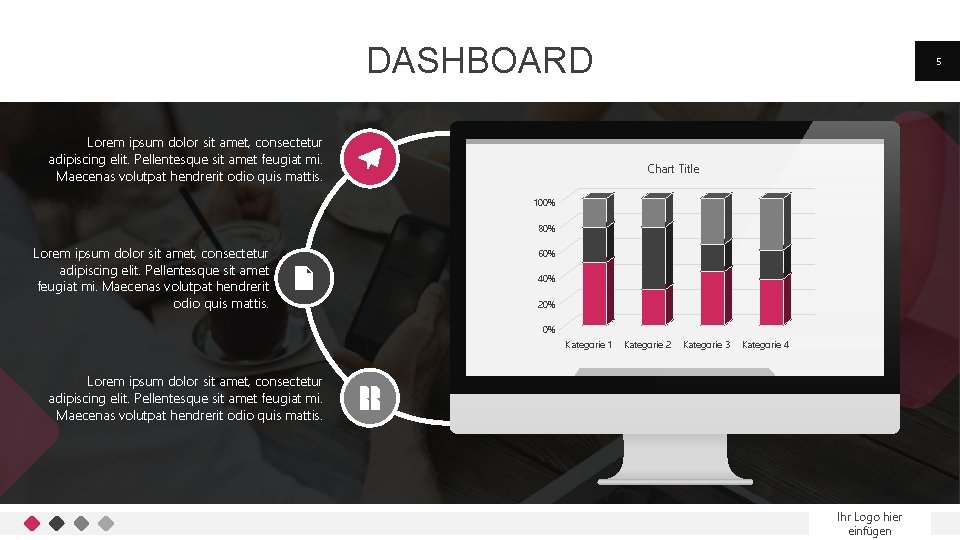 DASHBOARD

5

Lorem ipsum dolor sit amet, consectetur adipiscing elit. Pellentesque sit amet feugiat mi. Maecenas volutpat hendrerit odio quis mattis.

Lorem ipsum dolor sit amet, consectetur adipiscing elit. Pellentesque sit amet feugiat mi. Maecenas volutpat hendrerit odio quis mattis.

Lorem ipsum dolor sit amet, consectetur adipiscing elit. Pellentesque sit amet feugiat mi. Maecenas volutpat hendrerit odio quis mattis.

Chart Title

100%
80%
60%
40%
20%
0%

Kategorie 1 Kategorie 2 Kategorie 3 Kategorie 4

Ihr Logo hier einfügen